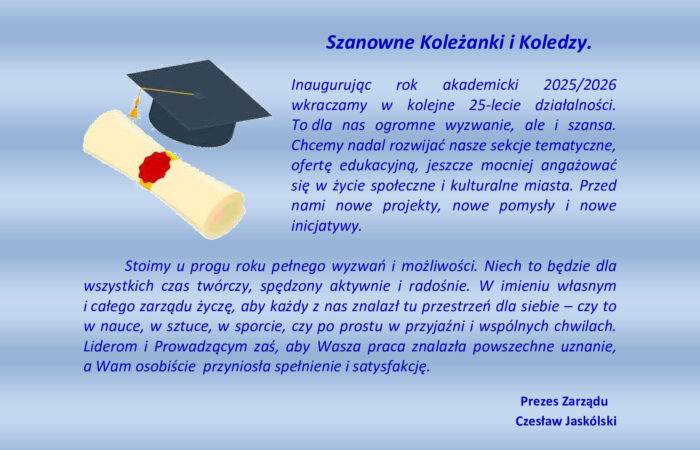 Szanowne Koleżanki i Koledzy.

Inaugurując rok akademicki 2025/2026 wkraczamy w kolejne 25-lecie działalności. To dla nas ogromne wyzwanie, ale i szansa. Chcemy nadal rozwijać nasze sekcje tematyczne, ofertę edukacyjną, jeszcze mocniej angażować się w życie społeczne i kulturalne miasta. Przed nami nowe projekty, nowe pomysły i nowe inicjatywy.

Stoimy u progu roku pełnego wyzwań i możliwości. Niech to będzie dla wszystkich czas twórczy, spędzony aktywnie i radośnie. W imieniu własnym i całego zarządu życzę, aby każdy z nas znalazł tu przestrzeń dla siebie – czy to w nauce, w sztuce, w sporcie, czy po prostu w przyjaźni i wspólnych chwilach. Liderom i Prowadzącym zaś, aby Wasza praca znalazła powszechne uznanie, a Wam osobiście przyniosła spełnienie i satysfakcję.

Prezes Zarządu
Czesław Jaskólski